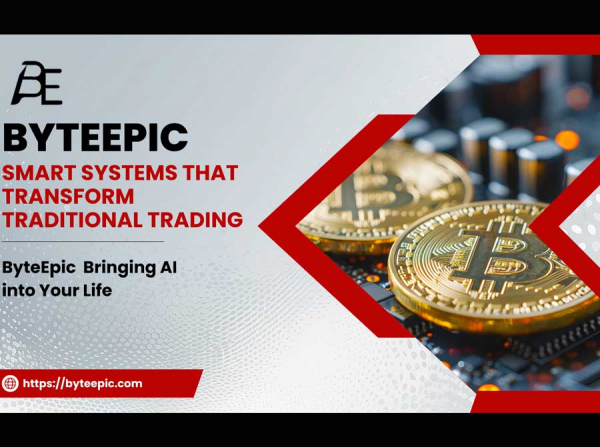 BE

BYTEEPIC

SMART SYSTEMS THAT TRANSFORM TRADITIONAL TRADING

ByteEpic Bringing AI into Your Life

https://byteepic.com